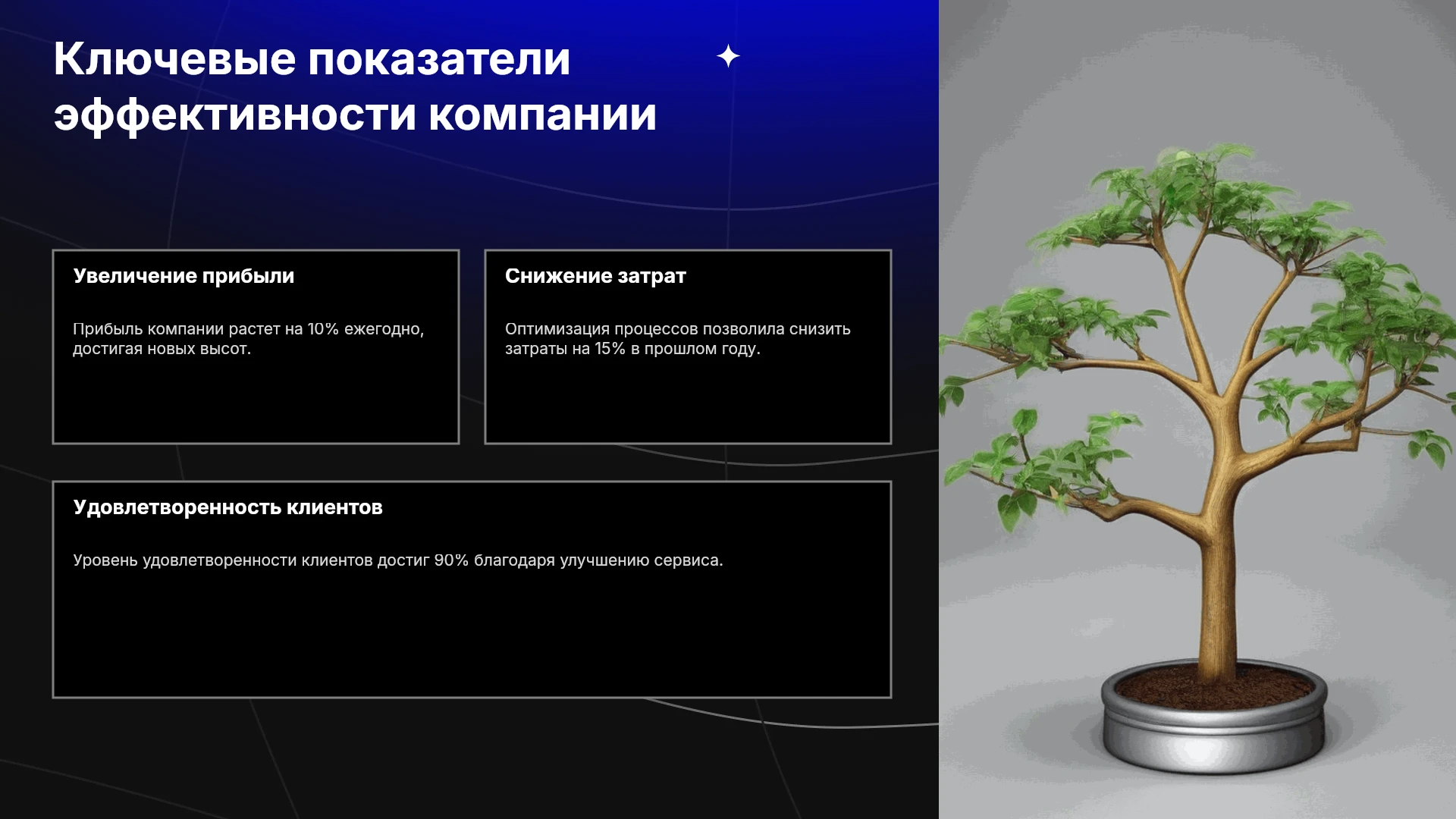 Ключевые показатели эффективности компании

Увеличение прибыли

Прибыль компании растет на 10% ежегодно, достигая новых высот.

Снижение затрат

Оптимизация процессов позволила снизить затраты на 15% в прошлом году.

Удовлетворенность клиентов

Уровень удовлетворенности клиентов достиг 90% благодаря улучшению сервиса.